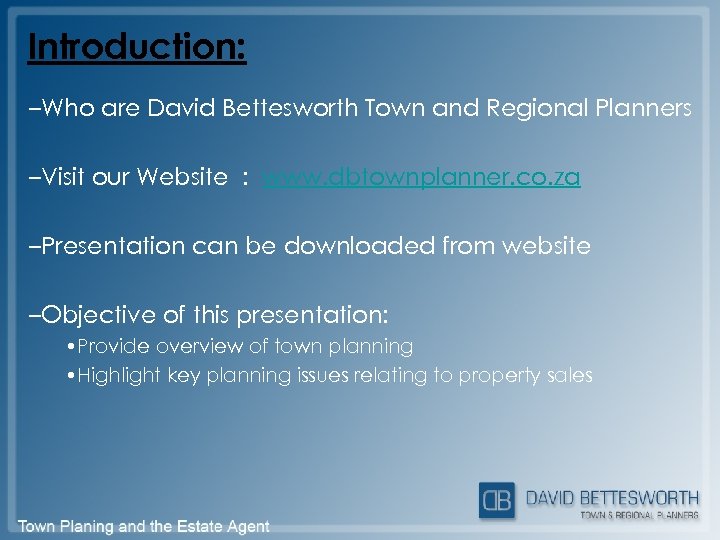 Introduction:

–Who are David Bettesworth Town and Regional Planners

–Visit our Website : www.dbtownplanner.co.za

–Presentation can be downloaded from website

–Objective of this presentation:

•Provide overview of town planning

•Highlight key planning issues relating to property sales

DB DAVID BETTESWORTH
TOWN & REGIONAL PLANNERS

Town Planing and the Estate Agent